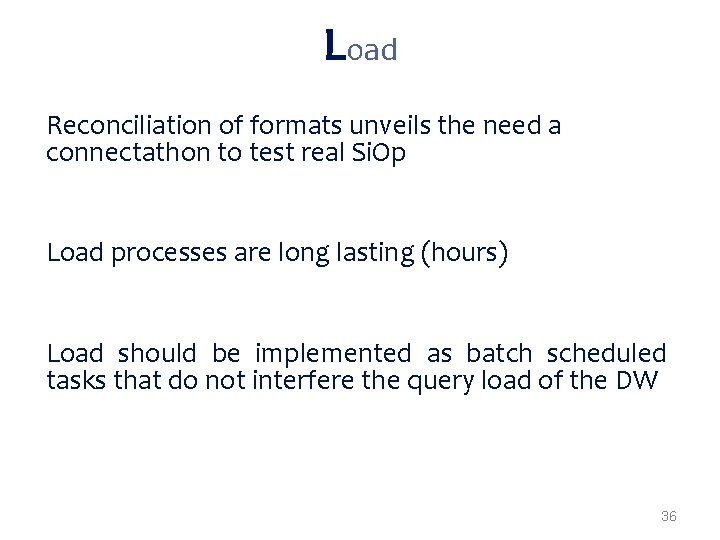 Load

Reconciliation of formats unveils the need a connectathon to test real SiOp

Load processes are long lasting (hours)

Load should be implemented as batch scheduled tasks that do not interfere the query load of the DW

36